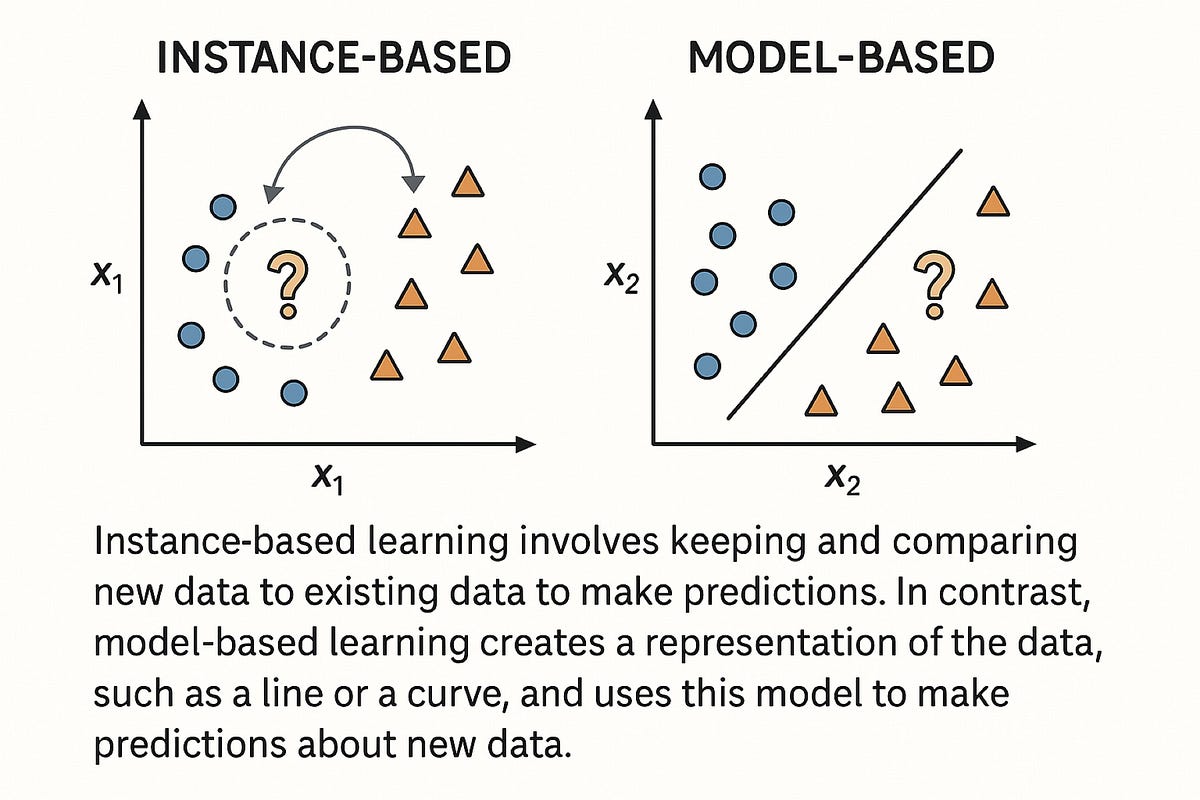 INSTANCE-BASED

$x_1$

?

$x_1$

MODEL-BASED

$x_2$

?

$x_2$

Instance-based learning involves keeping and comparing new data to existing data to make predictions. In contrast, model-based learning creates a representation of the data, such as a line or a curve, and uses this model to make predictions about new data.